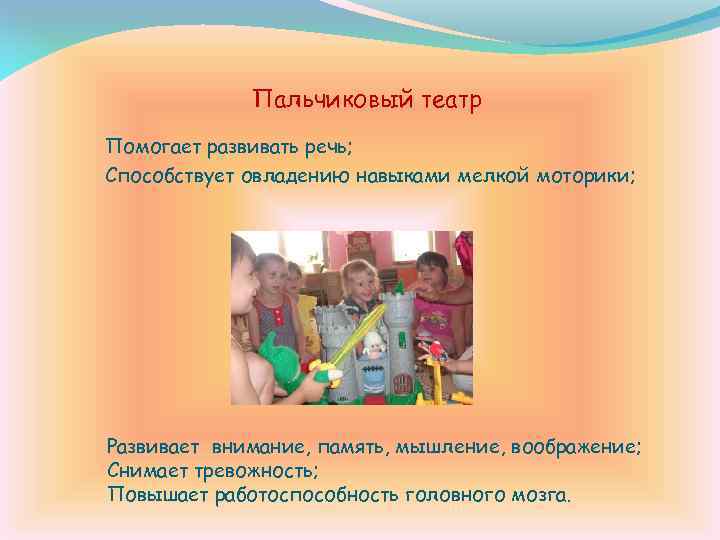 Пальчиковый театр

Помогает развивать речь;
Способствует овладению навыками мелкой моторики;

Развивает внимание, память, мышление, воображение;
Снимает тревожность;
Повышает работоспособность головного мозга.